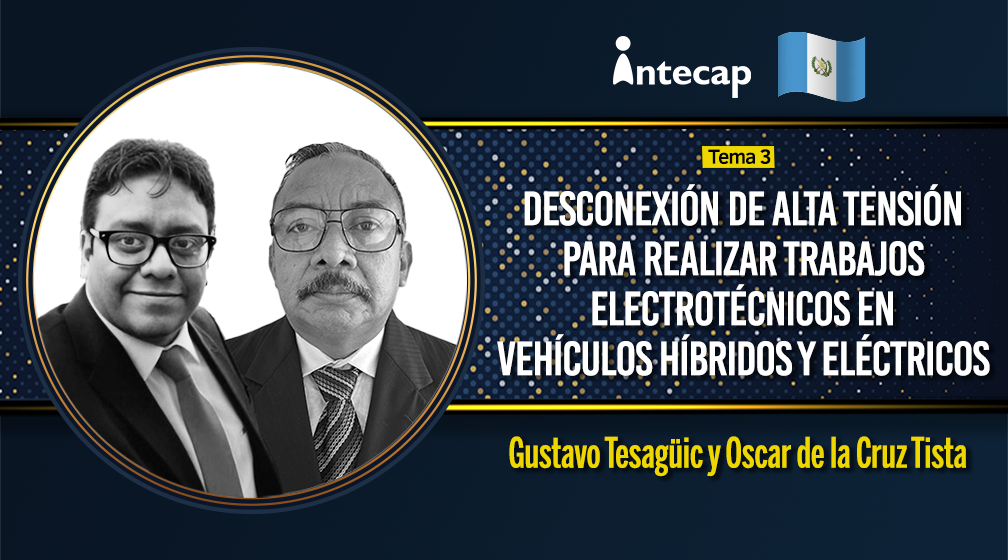 intecap

Tema 3

DESCONEXIÓN DE ALTA TENSIÓN PARA REALIZAR TRABAJOS ELECTROTÉCNICOS EN VEHÍCULOS HÍBRIDOS Y ELÉCTRICOS

Gustavo Tesagüic y Oscar de la Cruz Tista